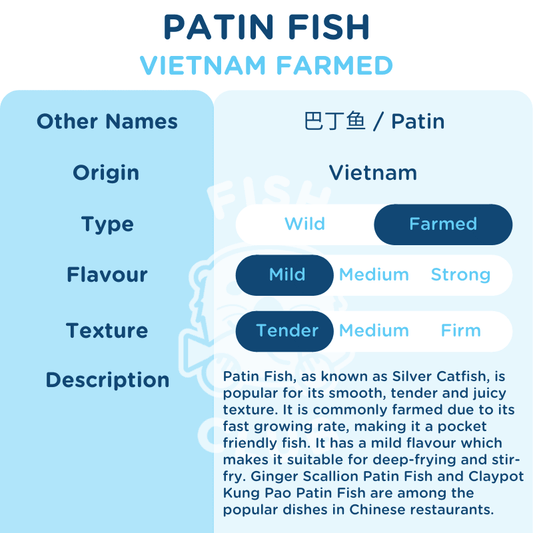 PATIN FISH
VIETNAM FARMED

| Other Names | 巴丁鱼 / Patin |
|---|---|
| Origin | Vietnam |
| Type | Wild Farmed |
| Flavour | Mild Medium Strong |
| Texture | Tender Medium Firm |
| Description | Patin Fish, as known as Silver Catfish, is popular for its smooth, tender and juicy texture. It is commonly farmed due to its fast growing rate, making it a pocket friendly fish. It has a mild flavour which makes it suitable for deep-frying and stir-fry. Ginger Scallion Patin Fish and Claypot Kung Pao Patin Fish are among the popular dishes in Chinese restaurants. |

FISH